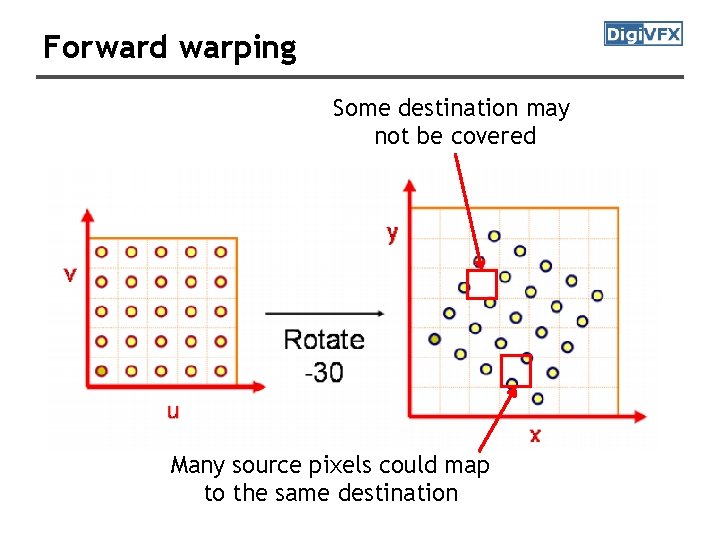 Forward warping

DigiVFX

Some destination may not be covered

v

u

Rotate -30

y

x

Many source pixels could map to the same destination